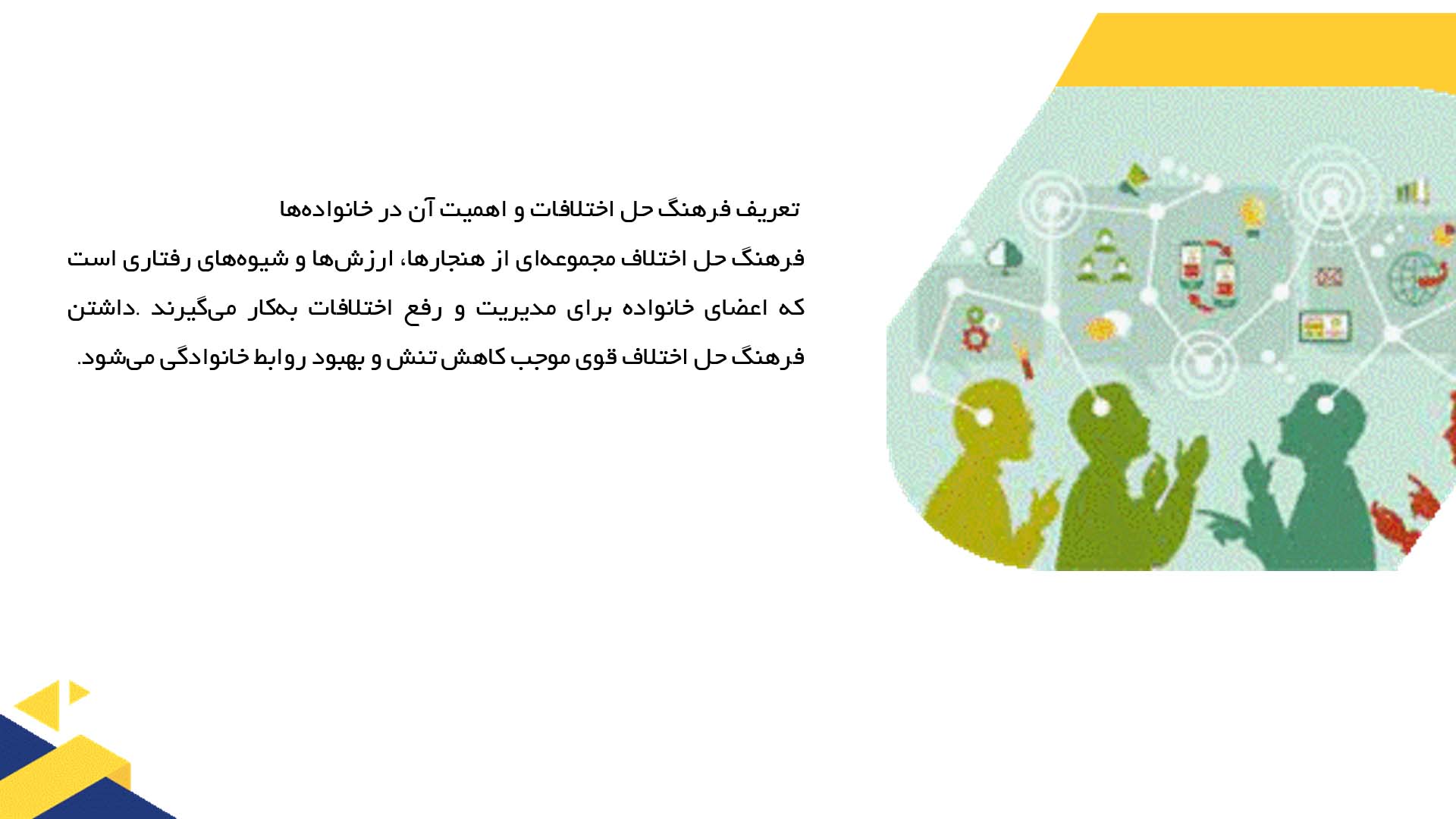 تعریف فرهنگ حل اختلافات و اهمیت آن در خانواده‌ها

فرهنگ حل اختلاف مجموعه‌ای از هنجارها، ارزش‌ها و شیوه‌های رفتاری است که اعضای خانواده برای مدیریت و رفع اختلافات به‌کار می‌گیرند .داشتن فرهنگ حل اختلاف قوی موجب کاهش تنش و بهبود روابط خانوادگی می‌شود.